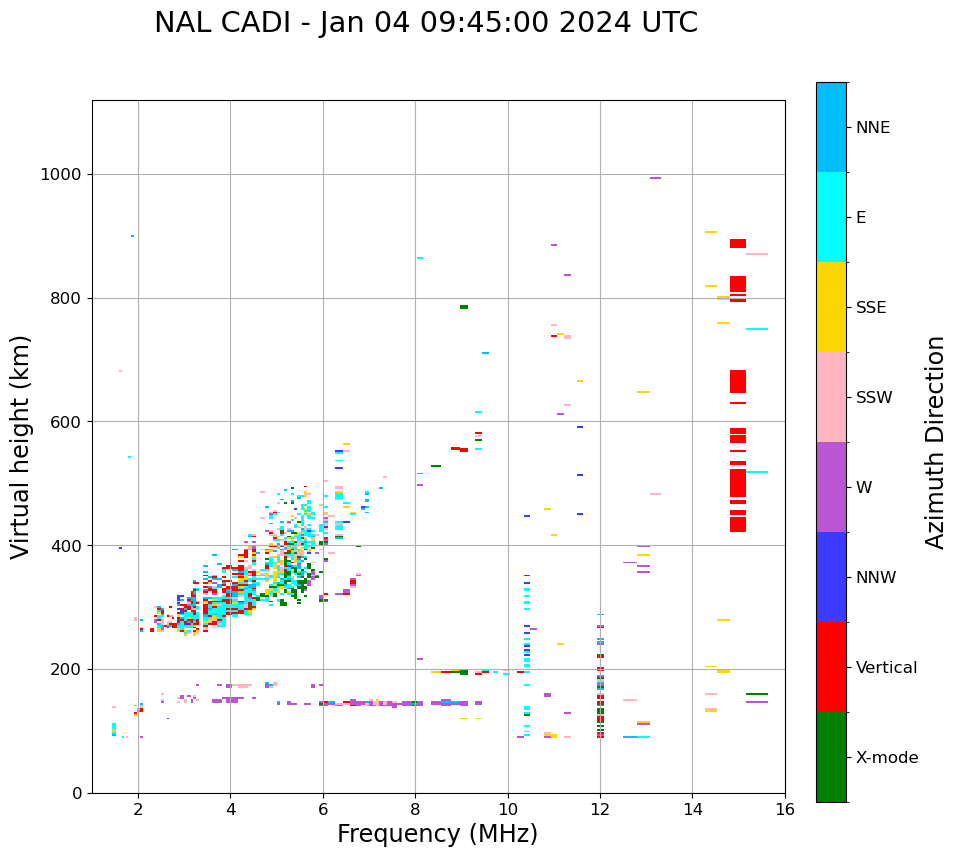 NAL CADI - Jan 04 09:45:00 2024 UTC

Virtual height (km)

1000
800
600
400
200
0

2
4
6
8
10
12
14
16

Frequency (MHz)

NNE
E
SSE
SSW
W
NNW
Vertical
X-mode

Azimuth Direction